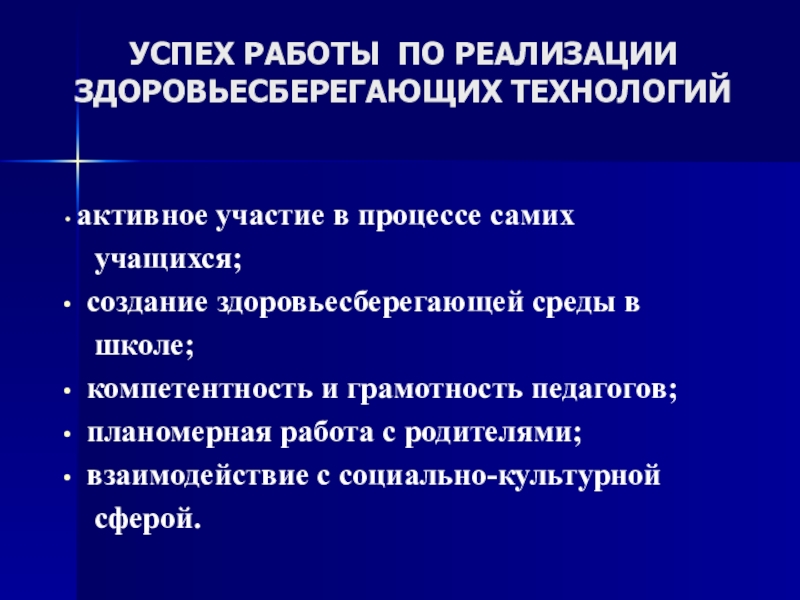 УСПЕХ РАБОТЫ ПО РЕАЛИЗАЦИИ ЗДОРОВЬЕСБЕРЕГАЮЩИХ ТЕХНОЛОГИЙ

• активное участие в процессе самих учащихся;
• создание здоровьесберегающей среды в школе;
• компетентность и грамотность педагогов;
• планомерная работа с родителями;
• взаимодействие с социально-культурной сферой.